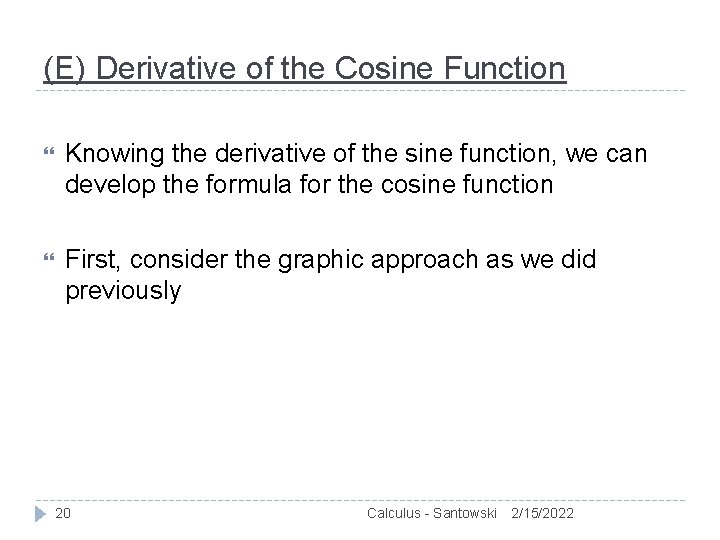 (E) Derivative of the Cosine Function

Knowing the derivative of the sine function, we can develop the formula for the cosine function

First, consider the graphic approach as we did previously

20 Calculus - Santowski 2/15/2022